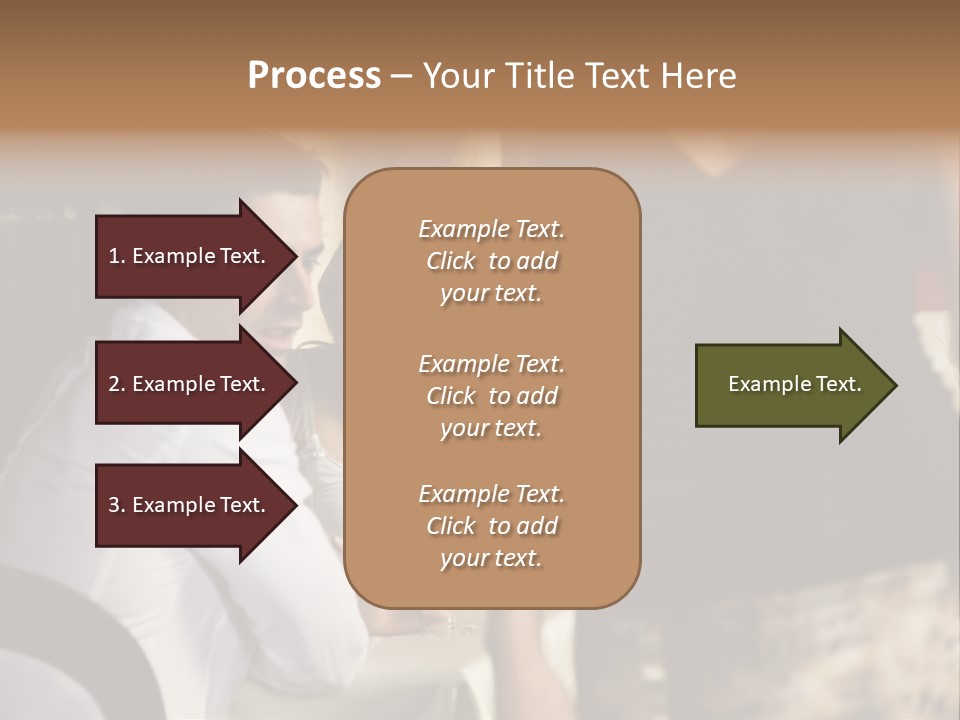 Process – Your Title Text Here

1. Example Text.

2. Example Text.

3. Example Text.

Example Text. Click to add your text.

Example Text. Click to add your text.

Example Text. Click to add your text.

Example Text.